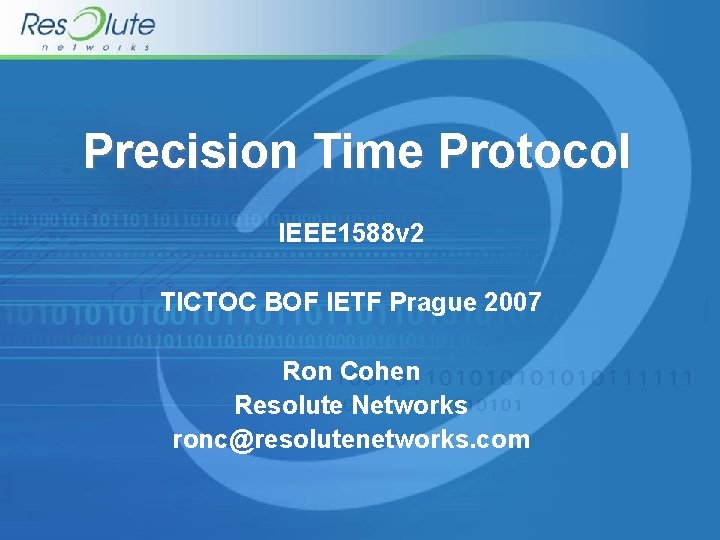 Resolute
networks

Precision Time Protocol

IEEE1588v2

TICTOC BOF IETF Prague 2007

Ron Cohen
Resolute Networks
ronc@resolutenetworks.com